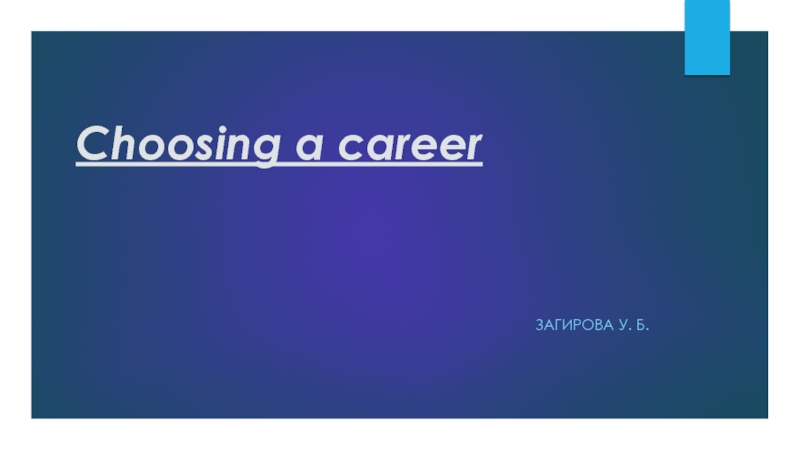 Choosing a career

ЗАГИРОВА У. Б.